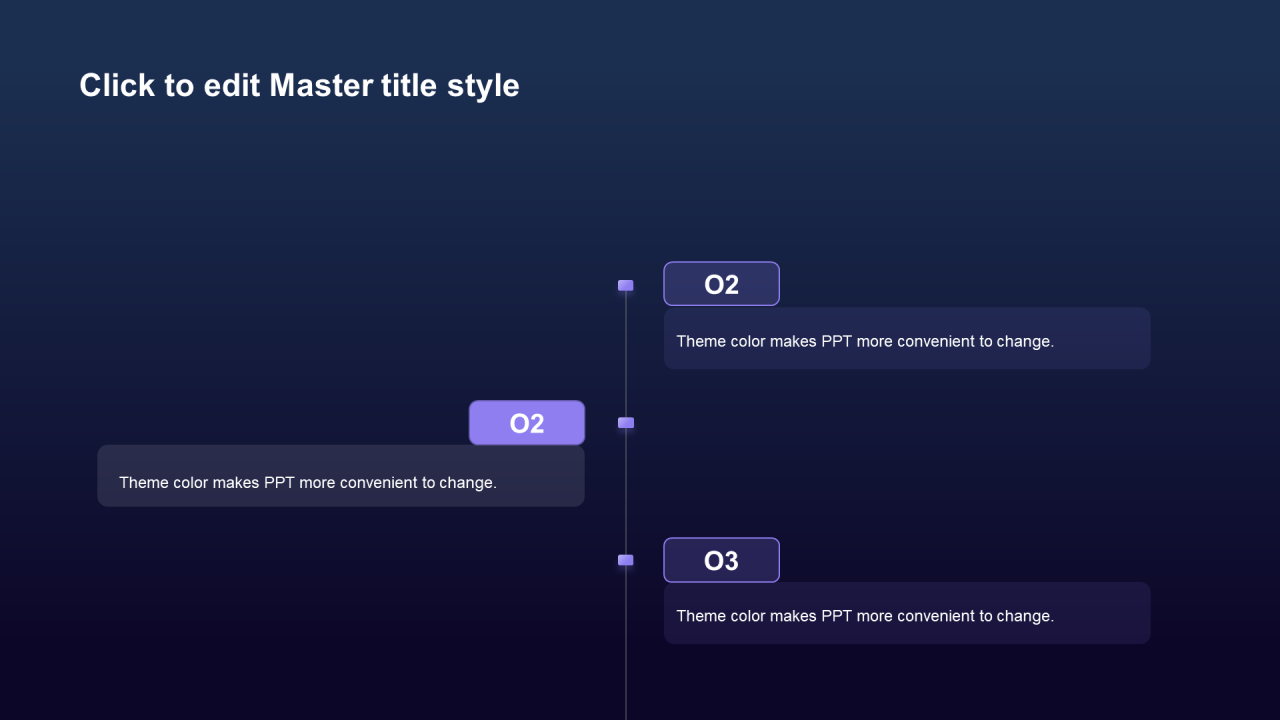 Click to edit Master title style

O2

Theme color makes PPT more convenient to change.

O2

Theme color makes PPT more convenient to change.

O3

Theme color makes PPT more convenient to change.